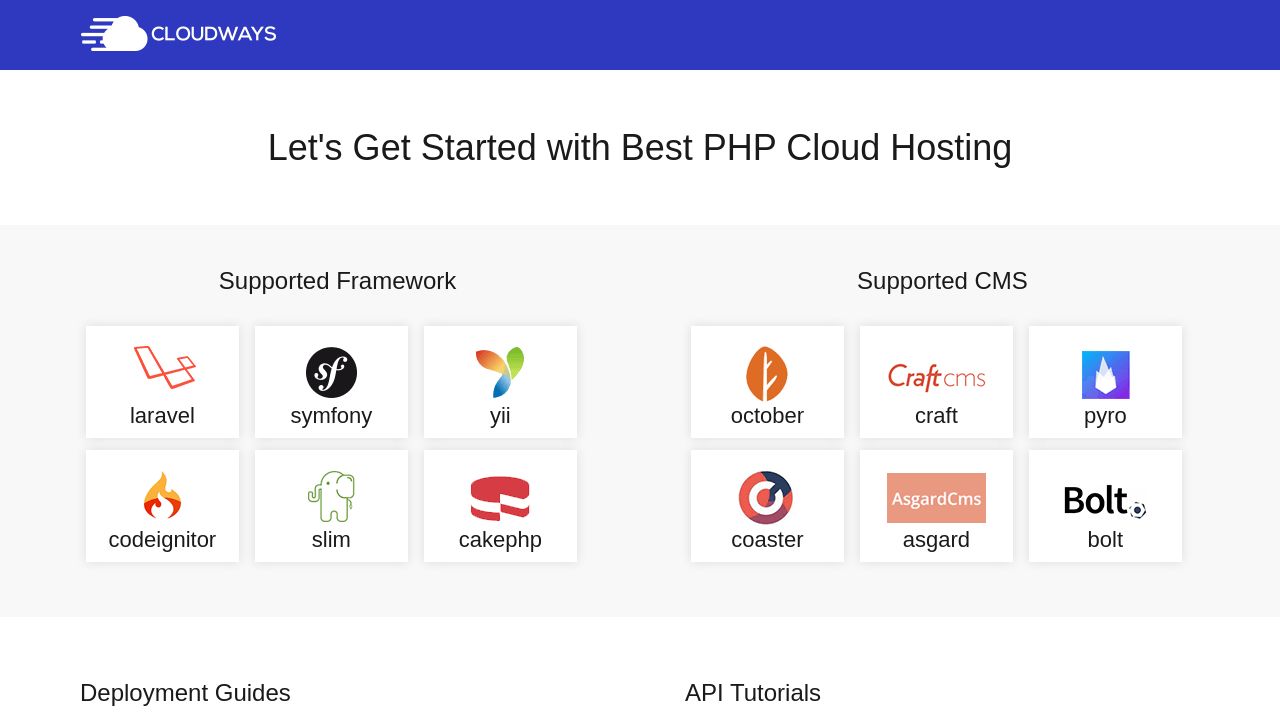 CLOUDWAYS

Let's Get Started with Best PHP Cloud Hosting

Supported Framework

laravel
symfony
yii
codeignitor
slim
cakephp

Supported CMS

october
Craftcms
craft
pyro
coaster
AsgardCms
asgard
Bolt
bolt

Deployment Guides

API Tutorials